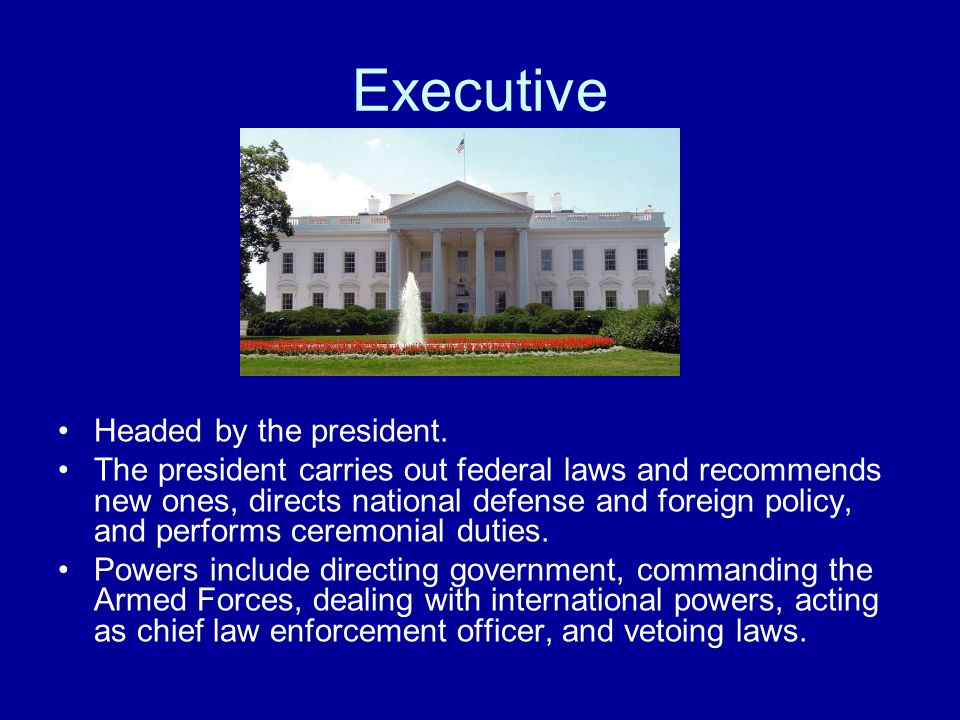 Executive

• Headed by the president.
• The president carries out federal laws and recommends new ones, directs national defense and foreign policy, and performs ceremonial duties.
• Powers include directing government, commanding the Armed Forces, dealing with international powers, acting as chief law enforcement officer, and vetoing laws.